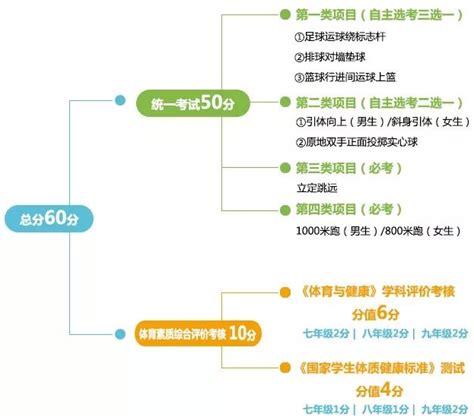 总分60分

统一考试50分

第一类项目（自主选考三选一）
①足球运球绕标志杆
②排球对墙垫球
③篮球行进间运球上篮

第二类项目（自主选考二选一）
①引体向上（男生）/斜身引体（女生）
②原地双手正面投掷实心球

第三类项目（必考）
立定跳远

第四类项目（必考）
1000米跑（男生）/800米跑（女生）

体育素质综合评价考核 10分

《体育与健康》学科评价考核
分值6分
七年级2分 | 八年级2分 | 九年级2分

《国家学生体质健康标准》测试
分值4分
七年级1分 | 八年级1分 | 九年级2分